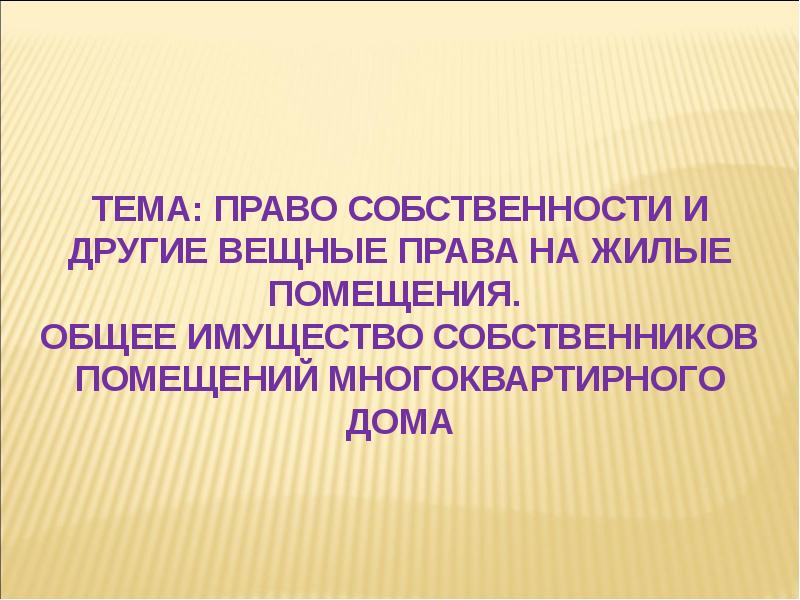 ТЕМА: ПРАВО СОБСТВЕННОСТИ И ДРУГИЕ ВЕЩНЫЕ ПРАВА НА ЖИЛЫЕ ПОМЕЩЕНИЯ.
ОБЩЕЕ ИМУЩЕСТВО СОБСТВЕННИКОВ ПОМЕЩЕНИЙ МНОГОКВАРТИРНОГО ДОМА